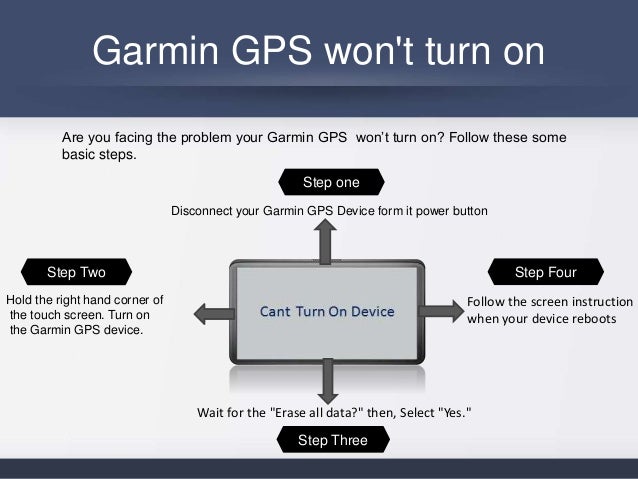 Garmin GPS won't turn on

Are you facing the problem your Garmin GPS won't turn on? Follow these some basic steps.

Step one

Disconnect your Garmin GPS Device form it power button

Step Two

Hold the right hand corner of the touch screen. Turn on the Garmin GPS device.

Cant Turn On Device

Step Four

Follow the screen instruction when your device reboots

Wait for the "Erase all data?" then, Select "Yes."

Step Three